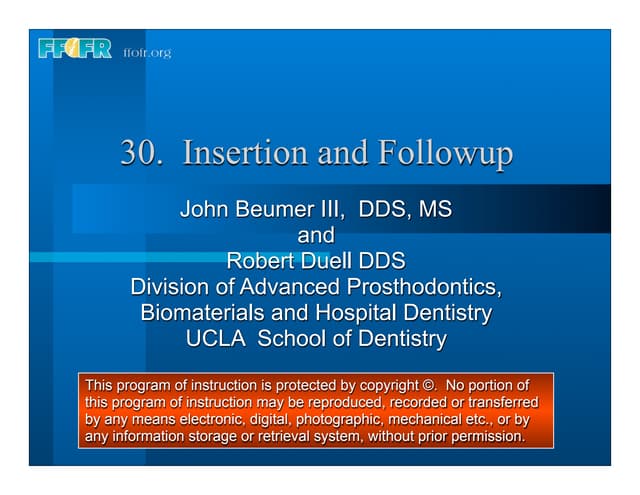 FFOFR ffofr.org

30. Insertion and Followup

John Beumer III, DDS, MS
and
Robert Duell DDS
Division of Advanced Prosthodontics, Biomaterials and Hospital Dentistry
UCLA School of Dentistry

This program of instruction is protected by copyright ©. No portion of this program of instruction may be reproduced, recorded or transferred by any means electronic, digital, photographic, mechanical etc., or by any information storage or retrieval system, without prior permission.